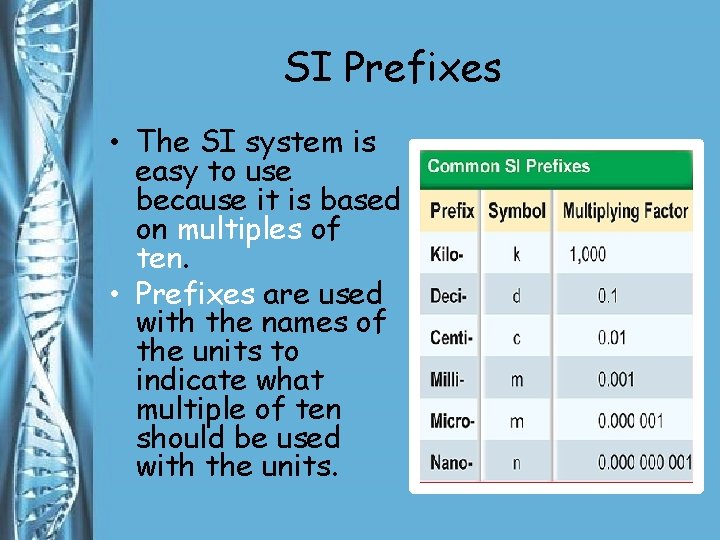 SI Prefixes

• The SI system is easy to use because it is based on multiples of ten.

• Prefixes are used with the names of the units to indicate what multiple of ten should be used with the units.

Common SI Prefixes

| Prefix | Symbol | Multiplying Factor |
|---|---|---|
| Kilo- | k | 1,000 |
| Deci- | d | 0.1 |
| Centi- | c | 0.01 |
| Milli- | m | 0.001 |
| Micro- | m | 0.000 001 |
| Nano- | n | 0.000 000 001 |